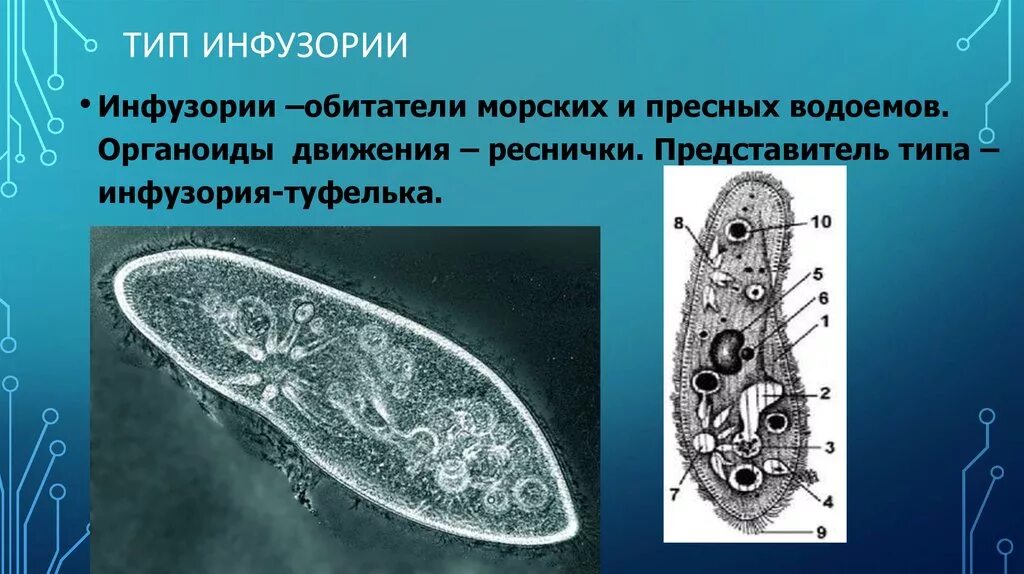 ТИП ИНФУЗОРИИ

• Инфузории –обитатели морских и пресных водоемов. Органоиды движения – реснички. Представитель типа – инфузория-туфелька.

8
10
5
6
1
2
3
7
4
9